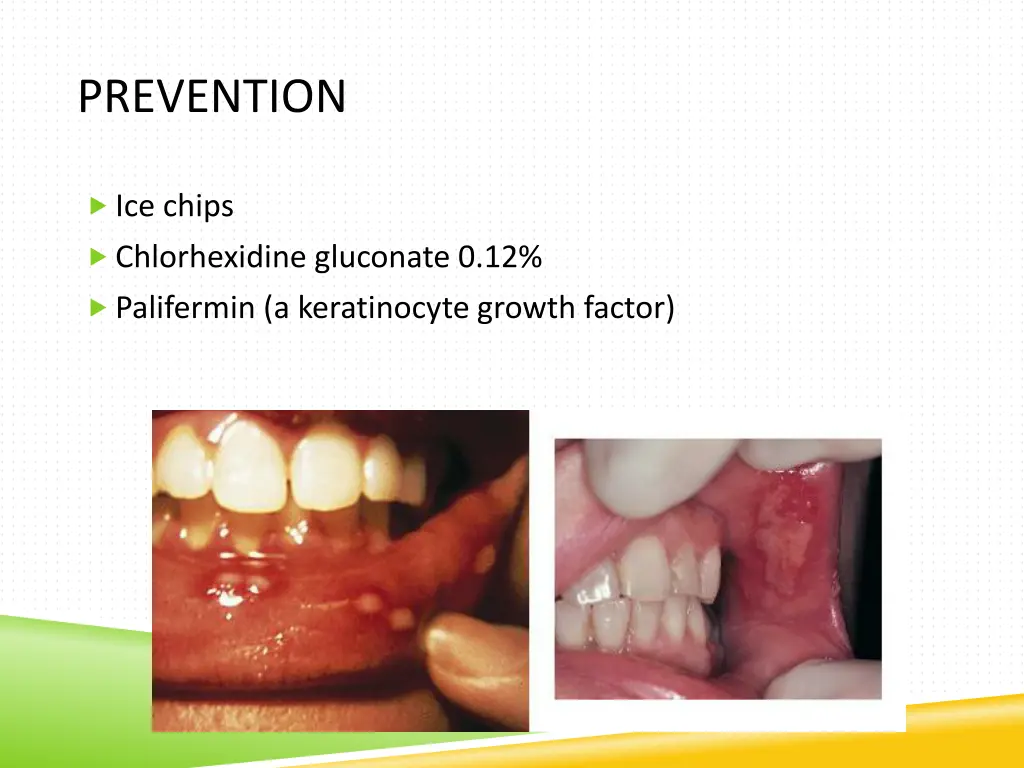 PREVENTION

Ice chips
Chlorhexidine gluconate 0.12%
Palifermin (a keratinocyte growth factor)